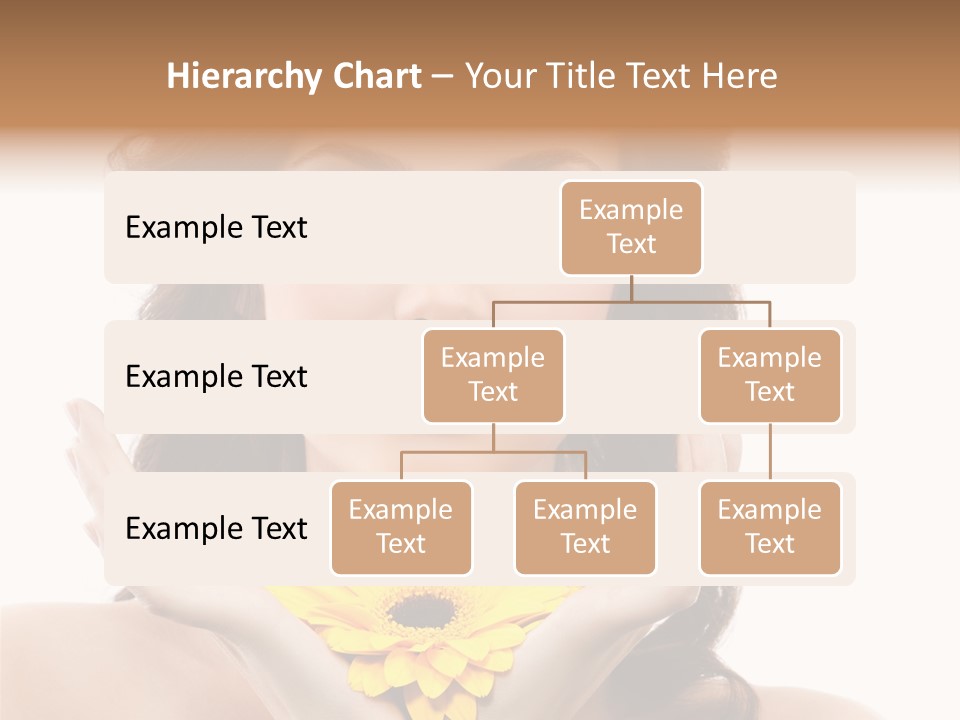 Hierarchy Chart – Your Title Text Here

Example Text

Example Text

Example Text

Example Text

Example Text

Example Text

Example Text

Example Text

Example Text